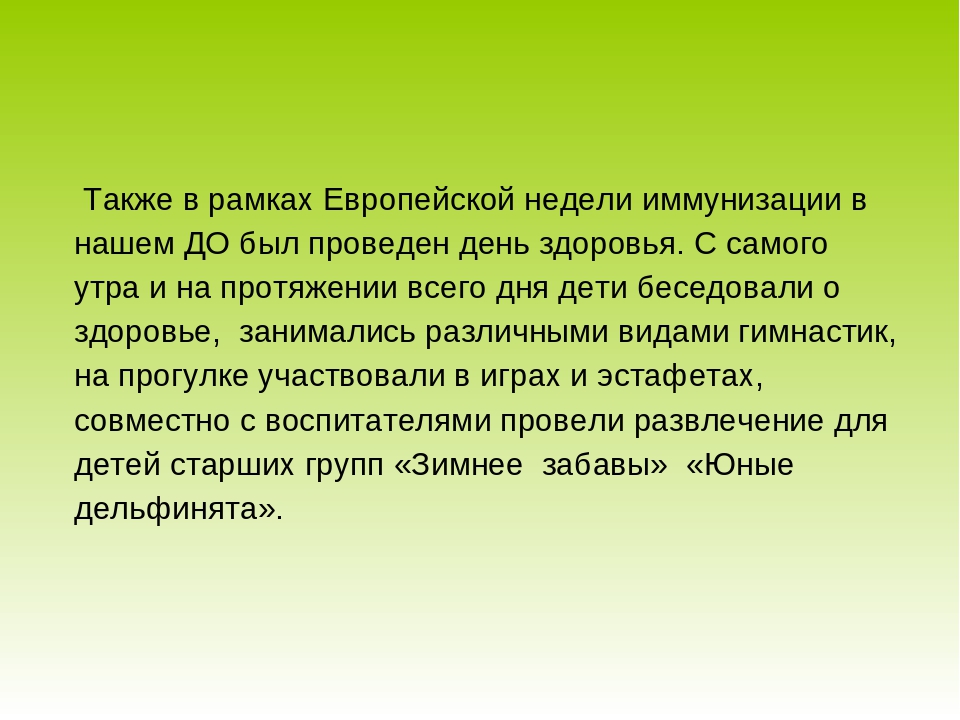 Также в рамках Европейской недели иммунизации в нашем ДО был проведен день здоровья. С самого утра и на протяжении всего дня дети беседовали о здоровье,  занимались различными видами гимнастик, на прогулке участвовали в играх и эстафетах, совместно с воспитателями провели развлечение для детей старших групп «Зимнее  забавы»  «Юные дельфинята».